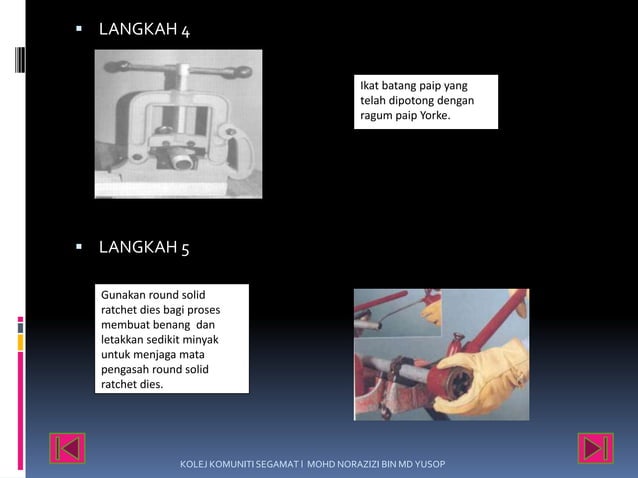 LANGKAH 4

Ikat batang paip yang telah dipotong dengan ragum paip Yorke.

LANGKAH 5

Gunakan round solid ratchet dies bagi proses membuat benang dan letakkan sedikit minyak untuk menjaga mata pengasah round solid ratchet dies.

KOLEJ KOMUNITI SEGAMAT I MOHD NORAZIZI BIN MD YUSOP